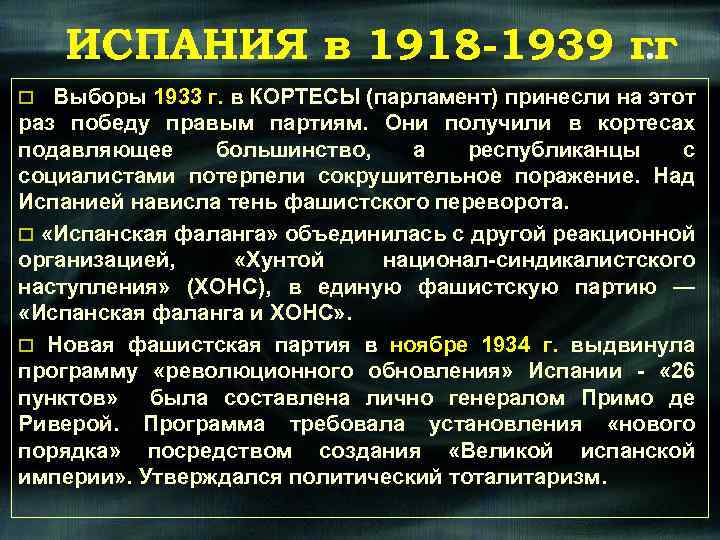 ИСПАНИЯ в 1918-1939 г.г

□ Выборы 1933 г. в КОРТЕСЫ (парламент) принесли на этот раз победу правым партиям. Они получили в кортесах подавляющее большинство, а республиканцы с социалистами потерпели сокрушительное поражение. Над Испанией нависла тень фашистского переворота.

□ «Испанская фаланга» объединилась с другой реакционной организацией, «Хунтой национал-синдикалистского наступления» (ХОНС), в единую фашистскую партию — «Испанская фаланга и ХОНС».

□ Новая фашистская партия в ноябре 1934 г. выдвинула программу «революционного обновления» Испании - «26 пунктов» была составлена лично генералом Примо де Риверой. Программа требовала установления «нового порядка» посредством создания «Великой испанской империи». Утверждался политический тоталитаризм.